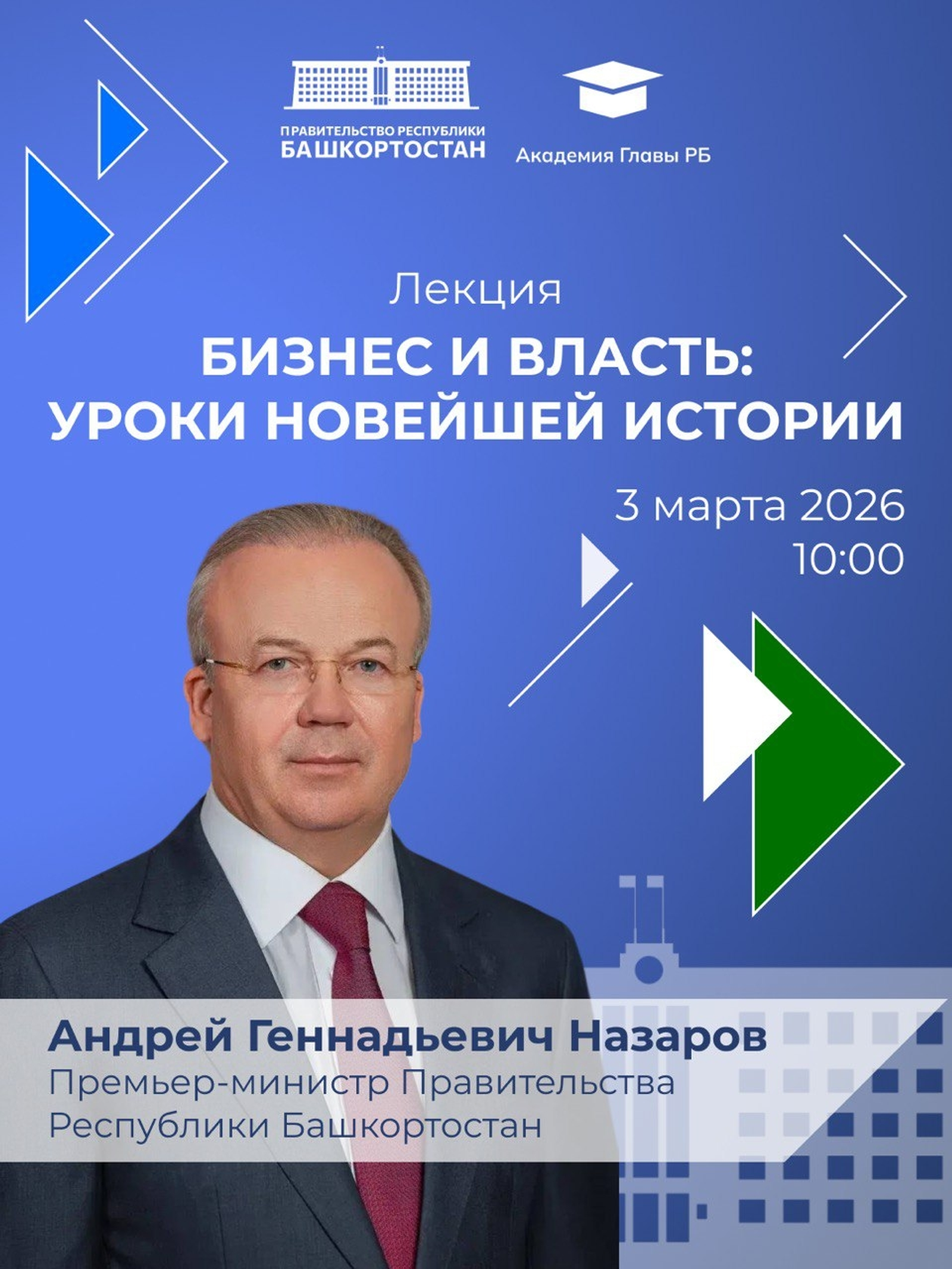 ПРАВИТЕЛЬСТВО РЕСПУБЛИКИ
БАШКОРТОСТАН

Академия Главы РБ

Лекция
БИЗНЕС И ВЛАСТЬ:
УРОКИ НОВЕЙШЕЙ ИСТОРИИ

3 марта 2026
10:00

Андрей Геннадьевич Назаров
Премьер-министр Правительства Республики Башкортостан